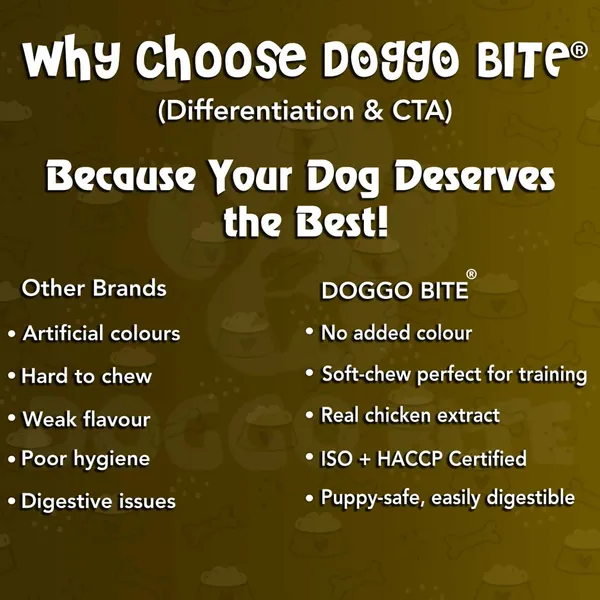 Why Choose DOGGO BITE®
(Differentiation & CTA)

Because Your Dog Deserves the Best!

Other Brands
• Artificial colours
• Hard to chew
• Weak flavour
• Poor hygiene
• Digestive issues

DOGGO BITE®
• No added colour
• Soft-chew perfect for training
• Real chicken extract
• ISO + HACCP Certified
• Puppy-safe, easily digestible